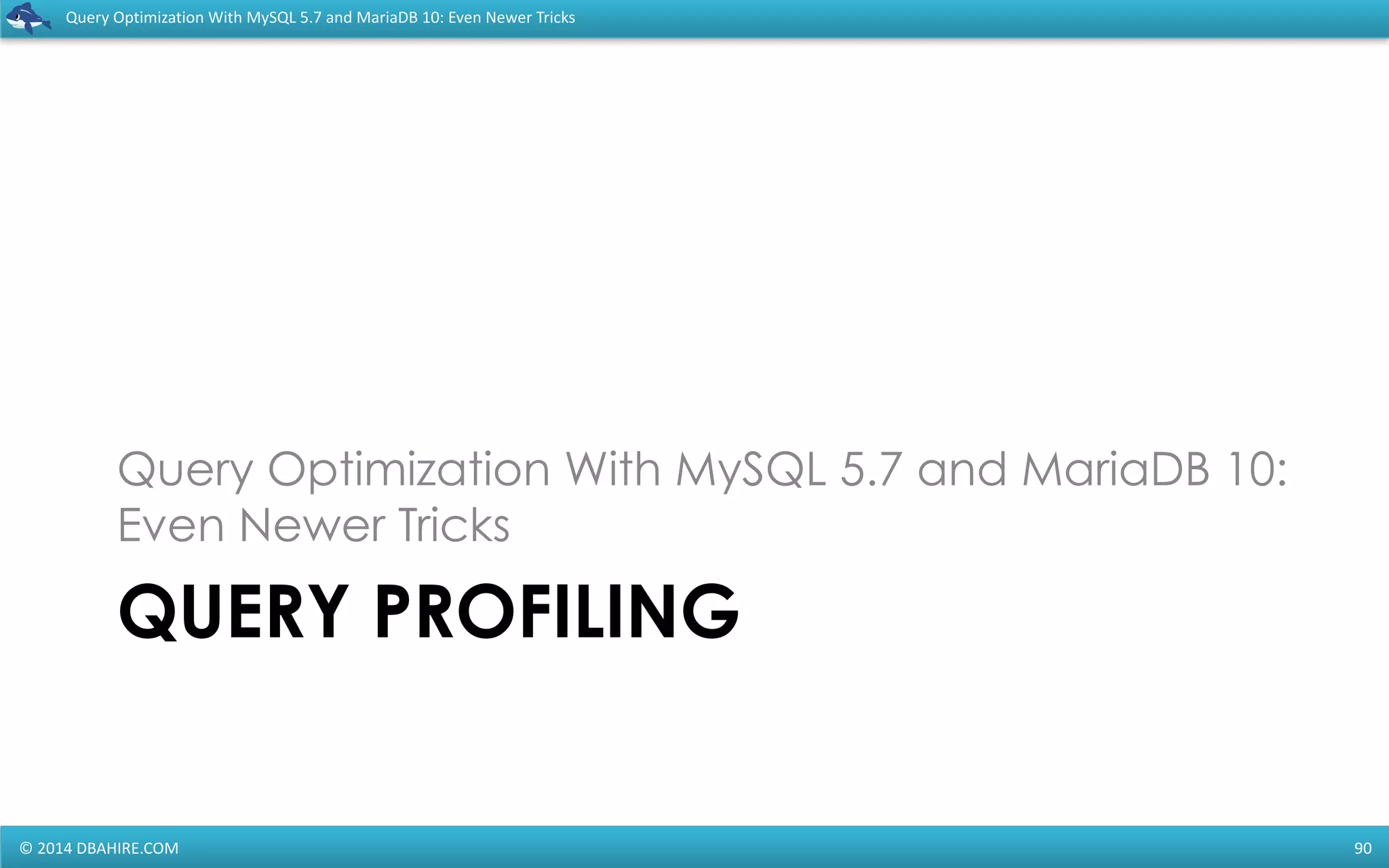 Query Optimization With MySQL 5.7 and MariaDB 10: Even Newer Tricks

Query Optimization With MySQL 5.7 and MariaDB 10: Even Newer Tricks

QUERY PROFILING

© 2014 DBAHIRE.COM

90